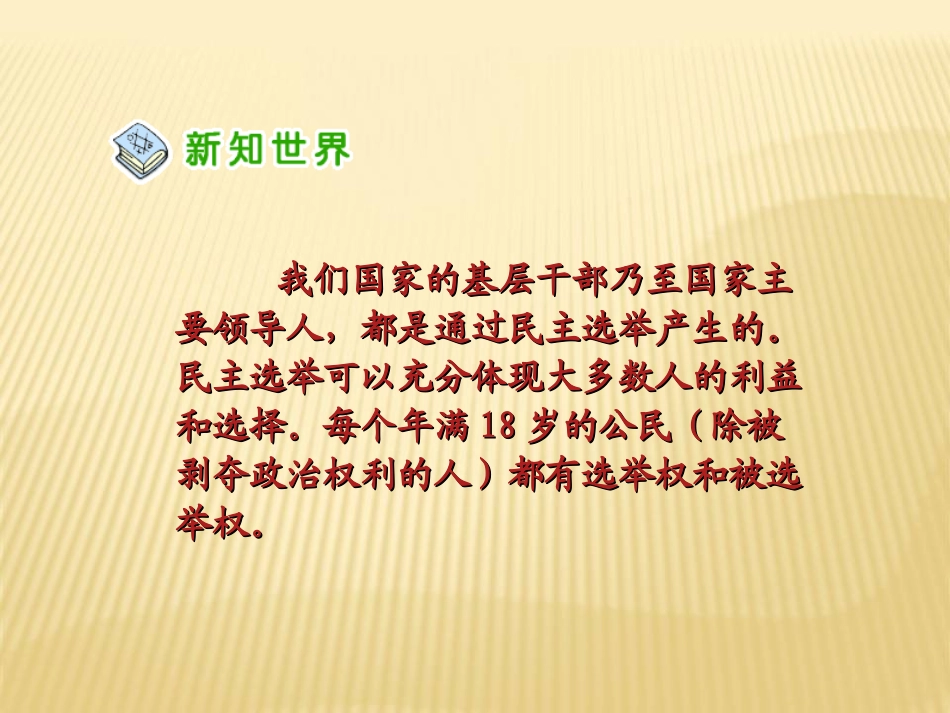 新知世界

我们国家的基层干部乃至国家主要领导人，都是通过民主选举产生的。民主选举可以充分体现大多数人的利益和选择。每个年满 18 岁的公民（除被剥夺政治权利的人）都有选举权和被选举权。